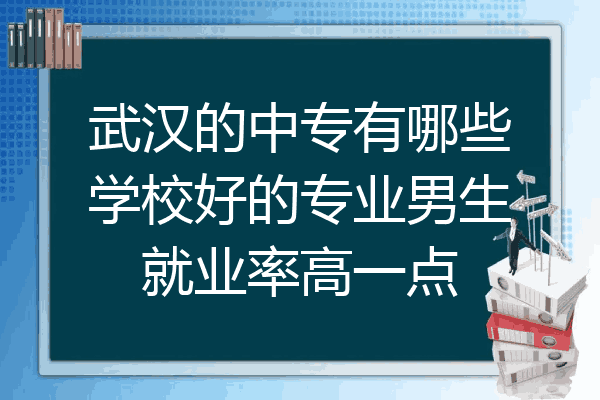 武汉的中专有哪些学校好的专业男生就业率高一点